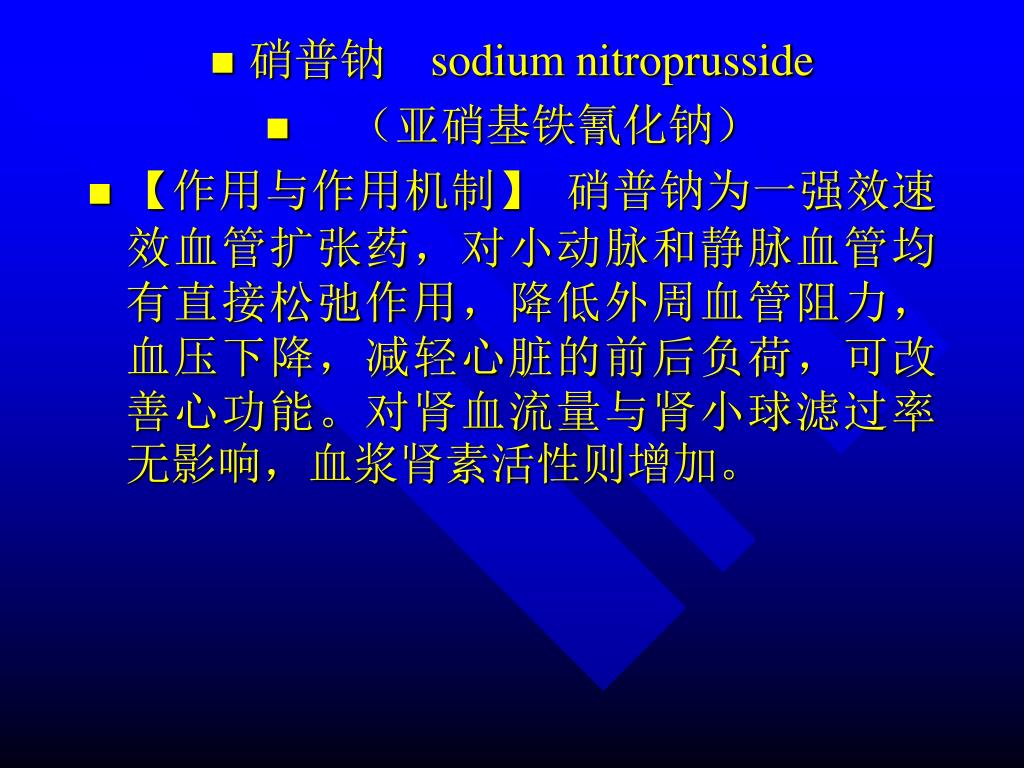 ■ 硝普钠 sodium nitroprusside

■ （亚硝基铁氰化钠）

■ 【作用与作用机制】 硝普钠为一强效速效血管扩张药，对小动脉和静脉血管均有直接松弛作用，降低外周血管阻力，血压下降，减轻心脏的前后负荷，可改善心功能。对肾血流量与肾小球滤过率无影响，血浆肾素活性则增加。